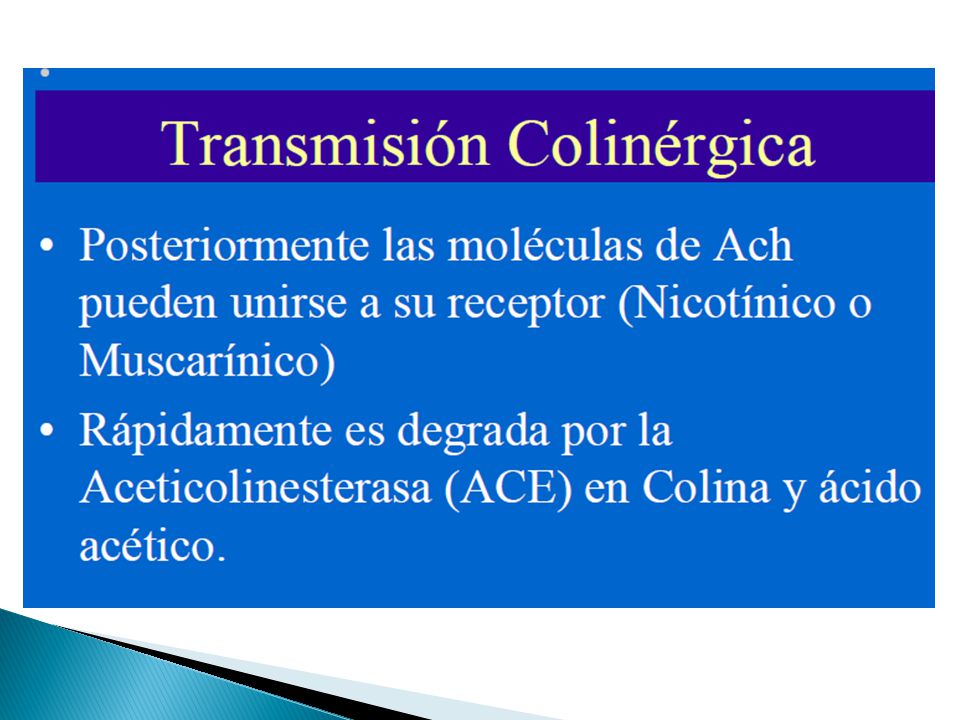 Transmisión Colinérgica

• Posteriormente las moléculas de Ach pueden unirse a su receptor (Nicotínico o Muscarínico)

• Rápidamente es degrada por la Aceticolinesterasa (ACE) en Colina y ácido acético.